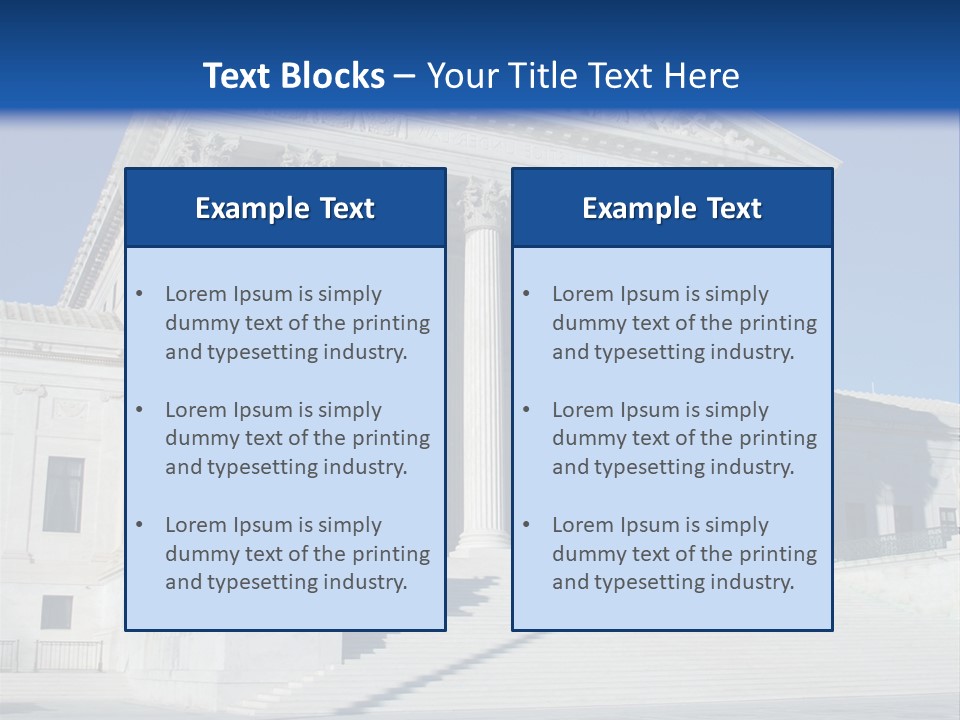 Text Blocks – Your Title Text Here

Example Text

• Lorem Ipsum is simply dummy text of the printing and typesetting industry.

• Lorem Ipsum is simply dummy text of the printing and typesetting industry.

• Lorem Ipsum is simply dummy text of the printing and typesetting industry.

Example Text

• Lorem Ipsum is simply dummy text of the printing and typesetting industry.

• Lorem Ipsum is simply dummy text of the printing and typesetting industry.

• Lorem Ipsum is simply dummy text of the printing and typesetting industry.